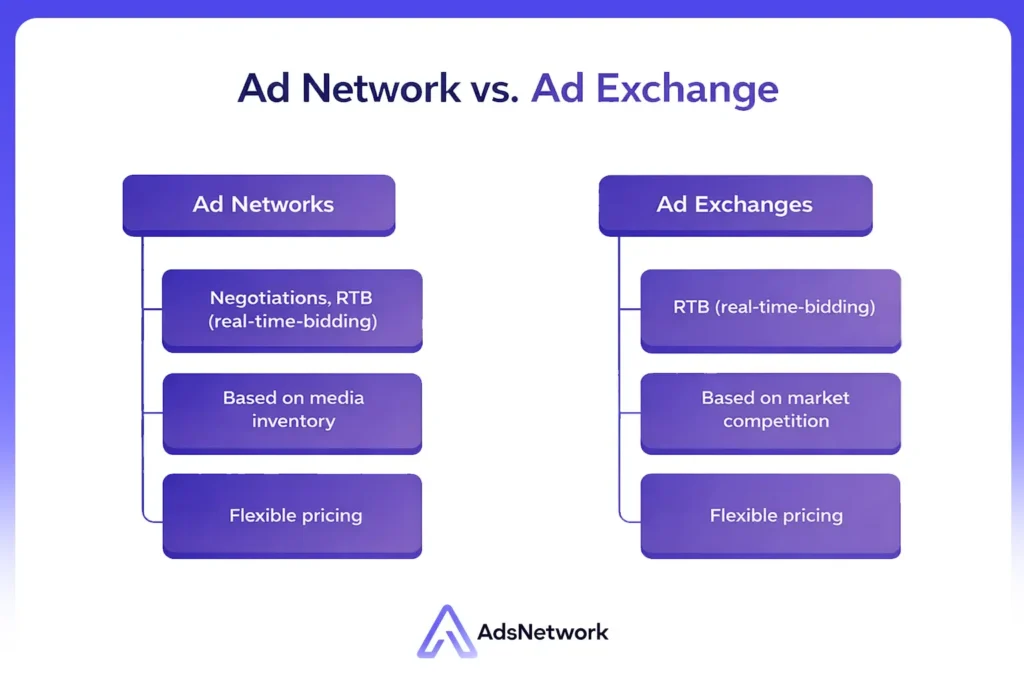 Ad Network vs. Ad Exchange

Ad Networks

Negotiations, RTB (real-time-bidding)

Based on media inventory

Flexible pricing

Ad Exchanges

RTB (real-time-bidding)

Based on market competition

Flexible pricing

AdsNetwork